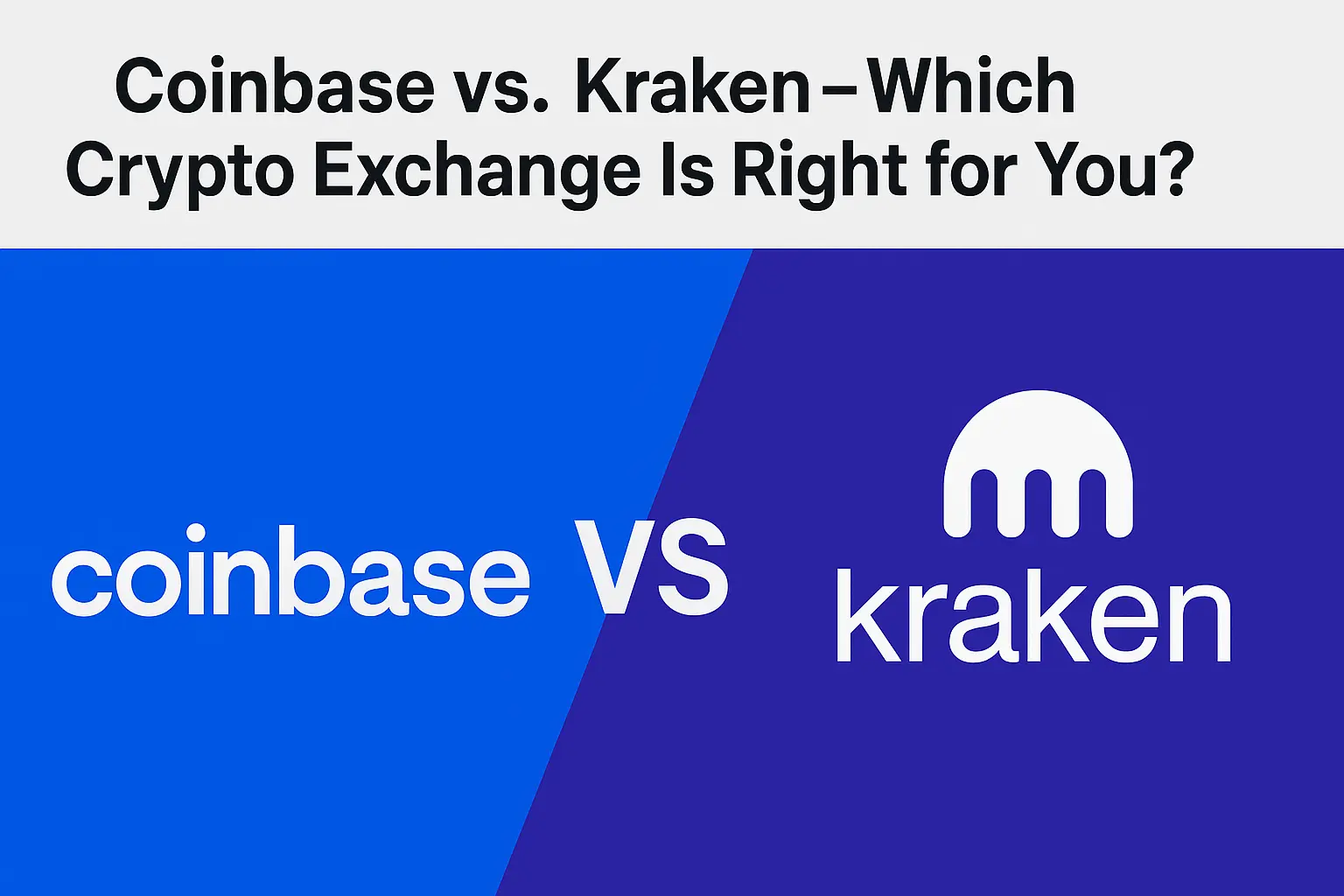 Coinbase vs. Kraken–Which Crypto Exchange Is Right for You?

coinbase VS kraken